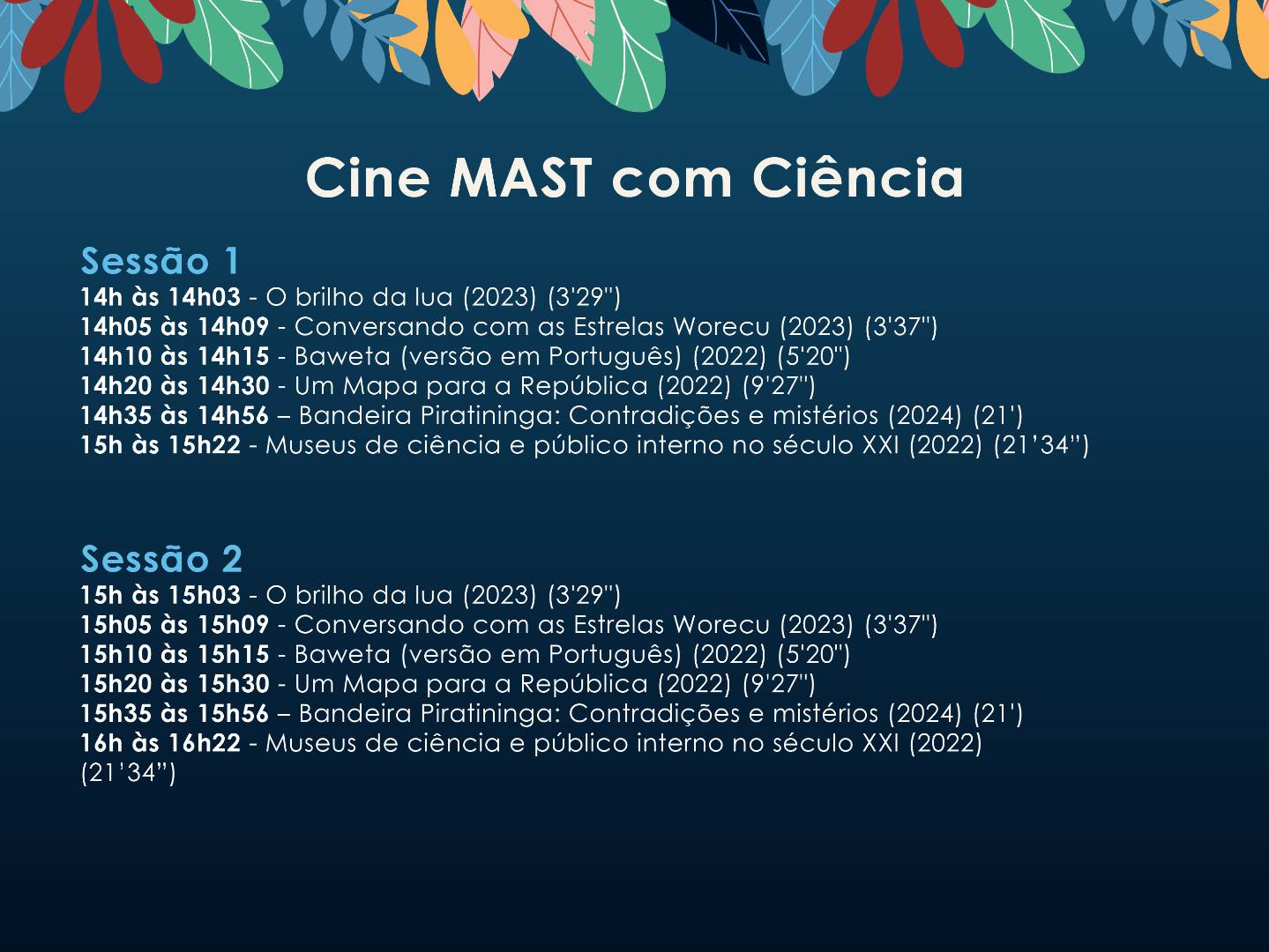 Cine MAST com Ciência

Sessão 1
14h às 14h03 - O brilho da lua (2023) (3'29")
14h05 às 14h09 - Conversando com as Estrelas Worecu (2023) (3'37")
14h10 às 14h15 - Baweta (versão em Português) (2022) (5'20")
14h20 às 14h30 - Um Mapa para a República (2022) (9'27")
14h35 às 14h56 – Bandeira Piratininga: Contradições e mistérios (2024) (21')
15h às 15h22 - Museus de ciência e público interno no século XXI (2022) (21'34")

Sessão 2
15h às 15h03 - O brilho da lua (2023) (3'29")
15h05 às 15h09 - Conversando com as Estrelas Worecu (2023) (3'37")
15h10 às 15h15 - Baweta (versão em Português) (2022) (5'20")
15h20 às 15h30 - Um Mapa para a República (2022) (9'27")
15h35 às 15h56 – Bandeira Piratininga: Contradições e mistérios (2024) (21')
16h às 16h22 - Museus de ciência e público interno no século XXI (2022) (21'34")